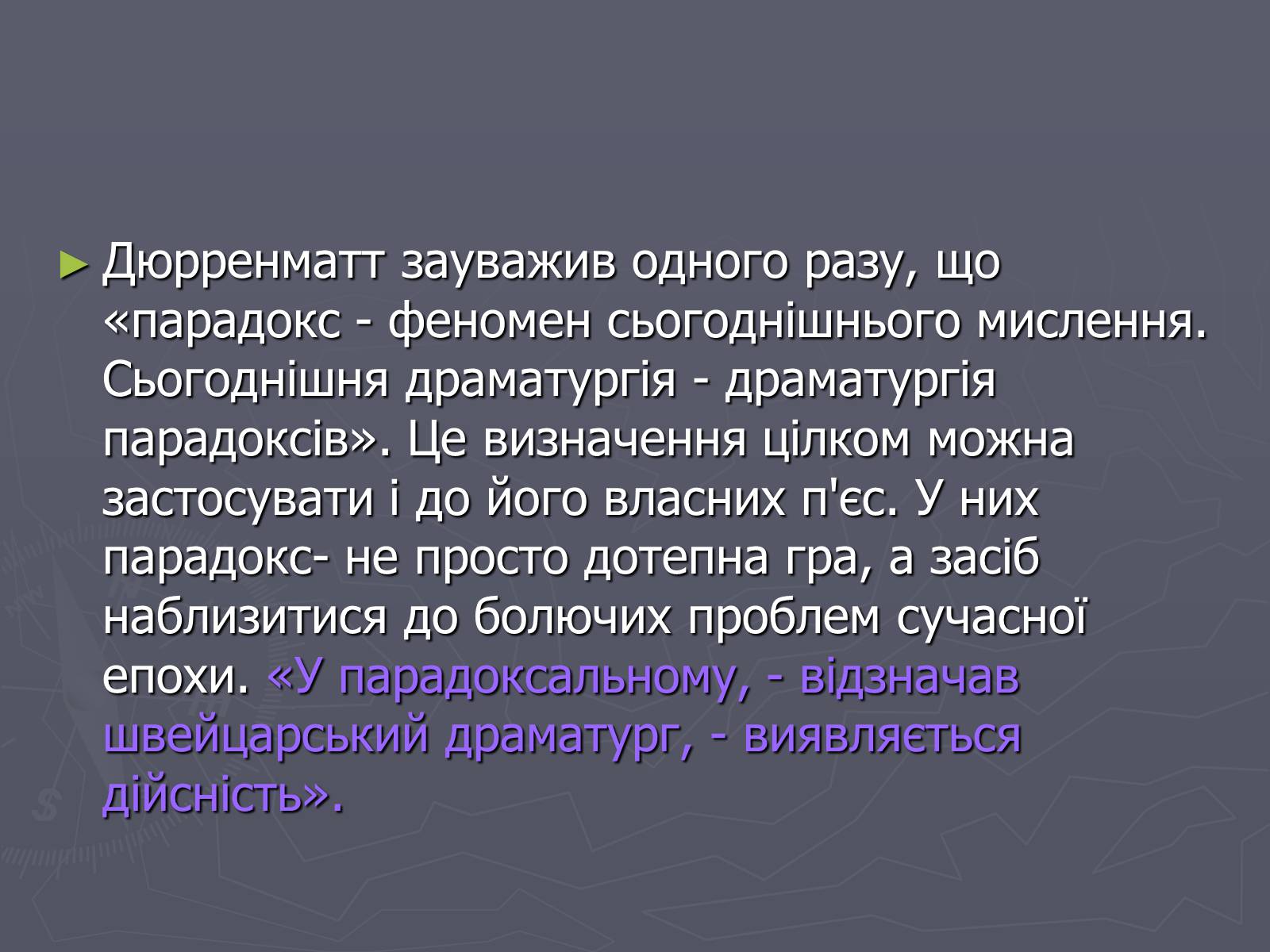 ► Дюрренматт зауважив одного разу, що «парадокс - феномен сьогоднішнього мислення. Сьогоднішня драматургія - драматургія парадоксів». Це визначення цілком можна застосувати і до його власних п'єс. У них парадокс- не просто дотепна гра, а засіб наблизитися до болючих проблем сучасної епохи. «У парадоксальному, - відзначав швейцарський драматург, - виявляється дійсність».